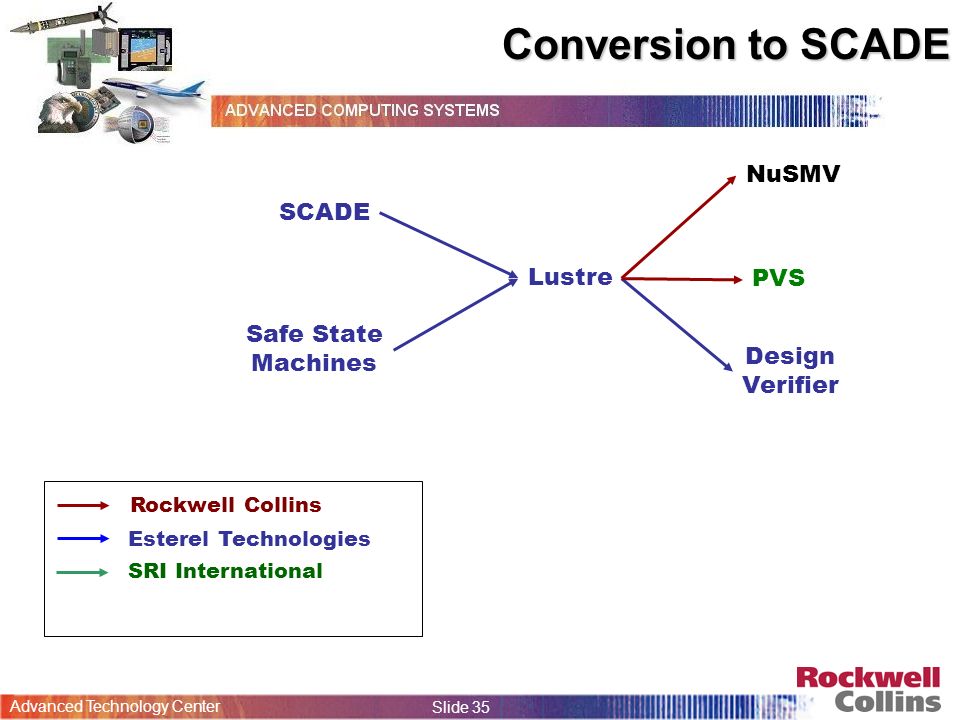 Conversion to SCADE

ADVANCED COMPUTING SYSTEMS

SCADE

Safe State Machines

Lustre

NuSMV

PVS

Design Verifier

Rockwell Collins

Esterel Technologies

SRI International

Advanced Technology Center

Slide 35

Rockwell Collins